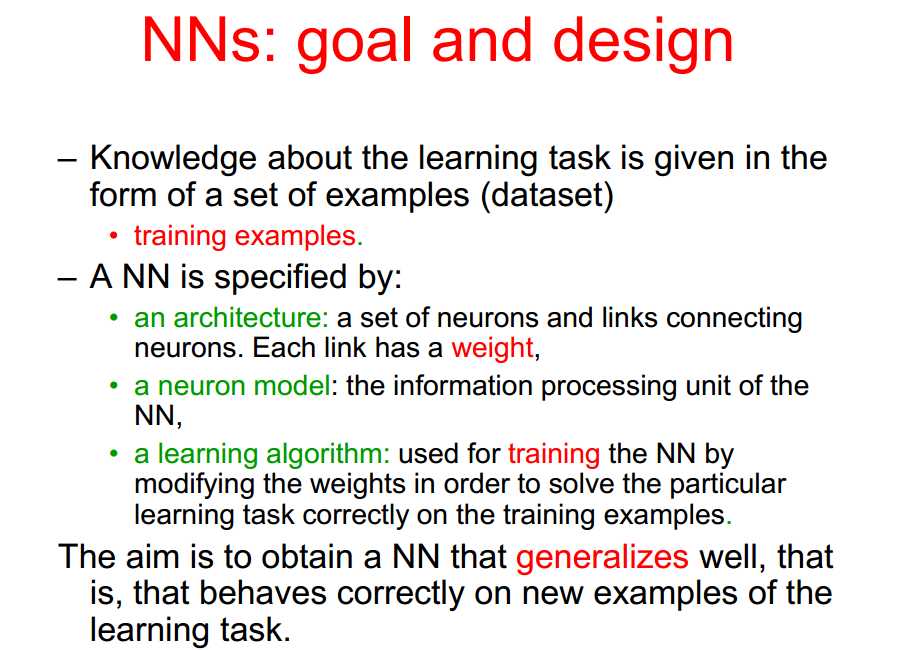 NNs: goal and design

– Knowledge about the learning task is given in the form of a set of examples (dataset)

• training examples.

– A NN is specified by:

• an architecture: a set of neurons and links connecting neurons. Each link has a weight,

• a neuron model: the information processing unit of the NN,

• a learning algorithm: used for training the NN by modifying the weights in order to solve the particular learning task correctly on the training examples.

The aim is to obtain a NN that generalizes well, that is, that behaves correctly on new examples of the learning task.